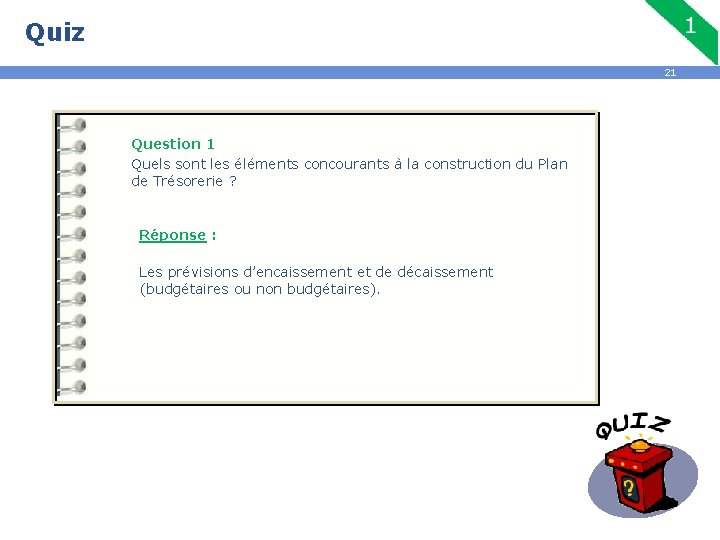 Quiz

1

21

Question 1
Quels sont les éléments concourants à la construction du Plan de Trésorerie ?

Réponse :

Les prévisions d'encaissement et de décaissement (budgétaires ou non budgétaires).

QUIZ

?